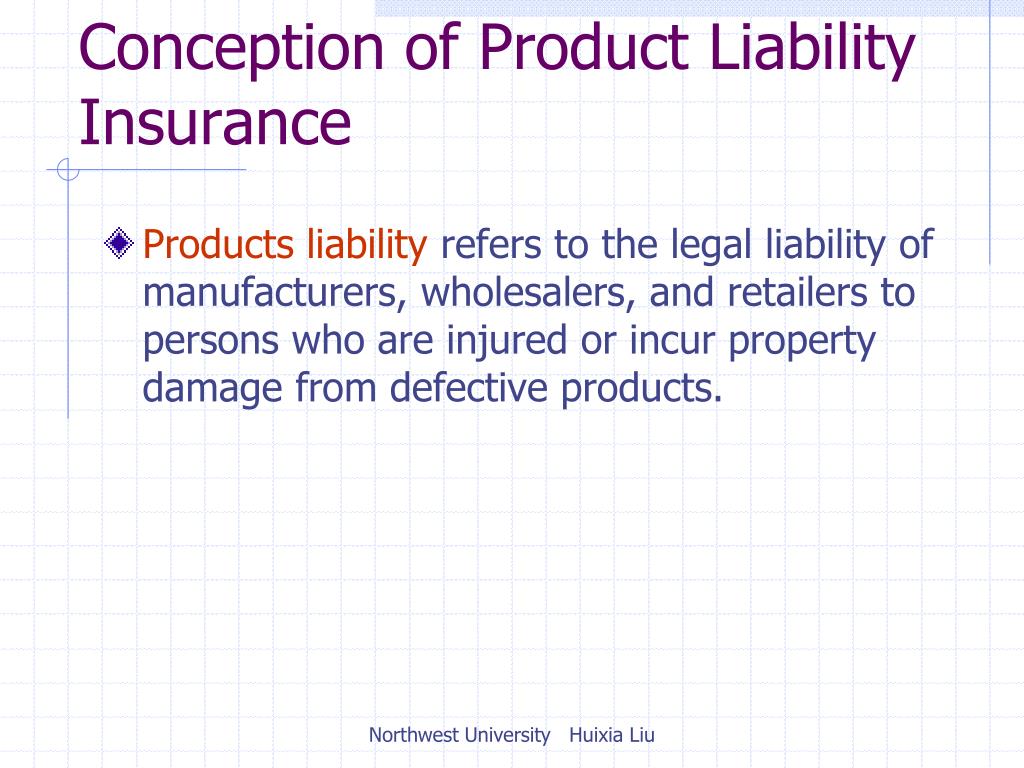 Conception of Product Liability Insurance

Products liability refers to the legal liability of manufacturers, wholesalers, and retailers to persons who are injured or incur property damage from defective products.

Northwest University Huixia Liu